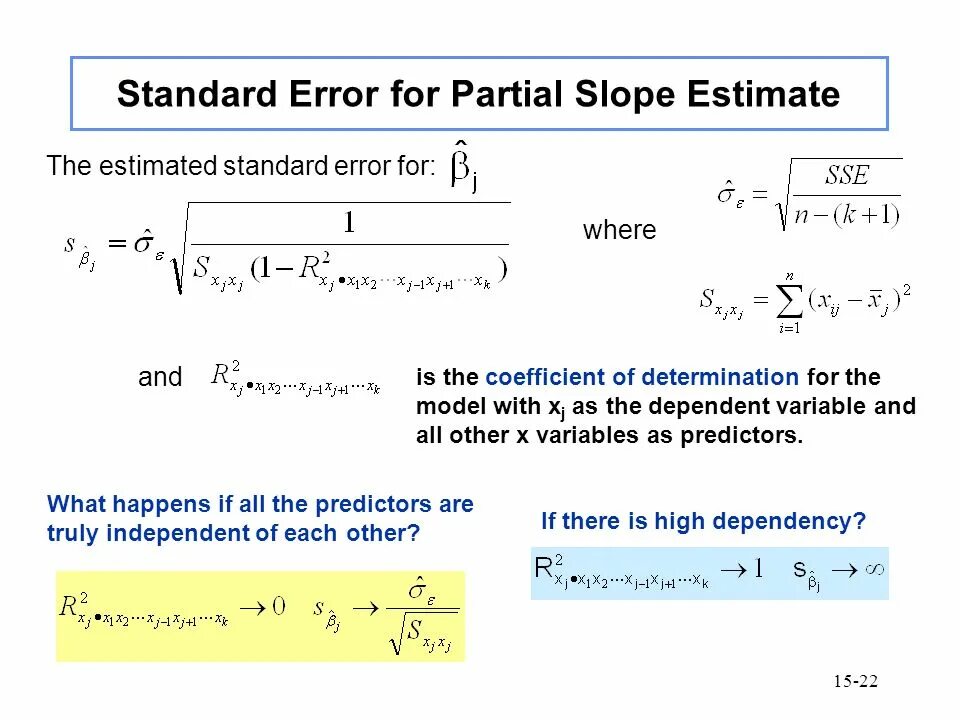 Standard Error for Partial Slope Estimate

The estimated standard error for: $\hat{\beta}_j$

$s_{\hat{\beta}_j} = \hat{\sigma}_\varepsilon \sqrt{\frac{1}{S_{x_j x_j}(1 - R^2_{x_j \bullet x_1 x_2 \cdots x_{j-1} x_{j+1} \cdots x_k})}}$

where

$\hat{\sigma}_\varepsilon = \sqrt{\frac{SSE}{n-(k+1)}}$

$S_{x_j x_j} = \sum_{i=1}^{n} (x_{ij} - \bar{x}_j)^2$

and $R^2_{x_j \bullet x_1 x_2 \cdots x_{j-1} x_{j+1} \cdots x_k}$ is the coefficient of determination for the model with $x_j$ as the dependent variable and all other x variables as predictors.

What happens if all the predictors are truly independent of each other?

$R^2_{x_j \bullet x_1 x_2 \cdots x_{j-1} x_{j+1} \cdots x_k} \to 0 \quad s_{\hat{\beta}_j} \to \frac{\hat{\sigma}_\varepsilon}{\sqrt{S_{x_j x_j}}}$

If there is high dependency?

$R^2_{x_j \bullet x_1 x_2 \cdots x_{j-1} x_{j+1} \cdots x_k} \to 1 \quad s_{\hat{\beta}_j} \to \infty$

15-22